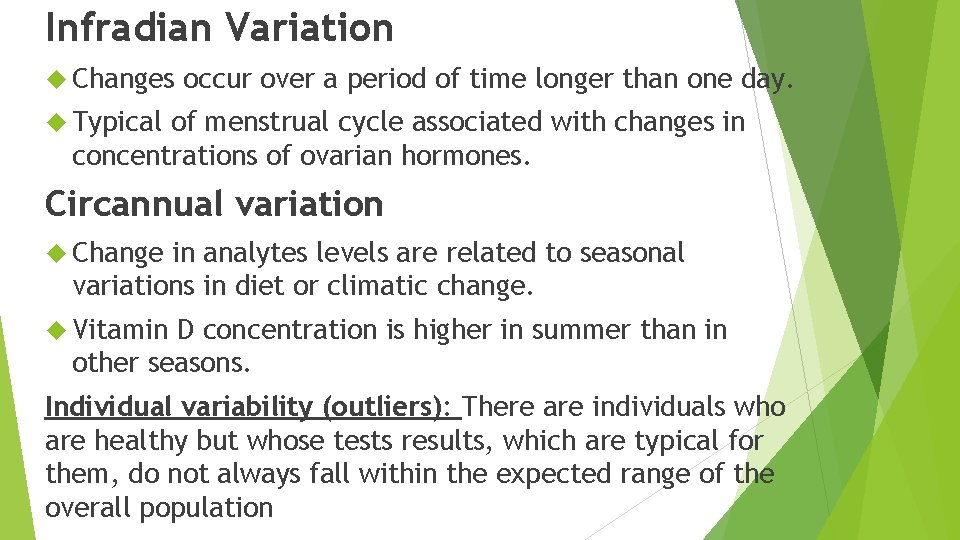 Infradian Variation

Changes occur over a period of time longer than one day.

Typical of menstrual cycle associated with changes in concentrations of ovarian hormones.

Circannual variation

Change in analytes levels are related to seasonal variations in diet or climatic change.

Vitamin D concentration is higher in summer than in other seasons.

Individual variability (outliers): There are individuals who are healthy but whose tests results, which are typical for them, do not always fall within the expected range of the overall population